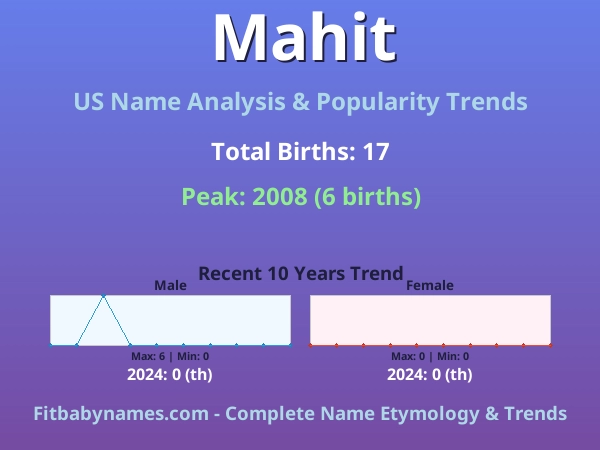 Mahit

US Name Analysis & Popularity Trends

Total Births: 17

Peak: 2008 (6 births)

Recent 10 Years Trend

Male

Max: 6 | Min: 0

2024: 0 (th)

Female

Max: 0 | Min: 0

2024: 0 (th)

Fitbabynames.com - Complete Name Etymology & Trends